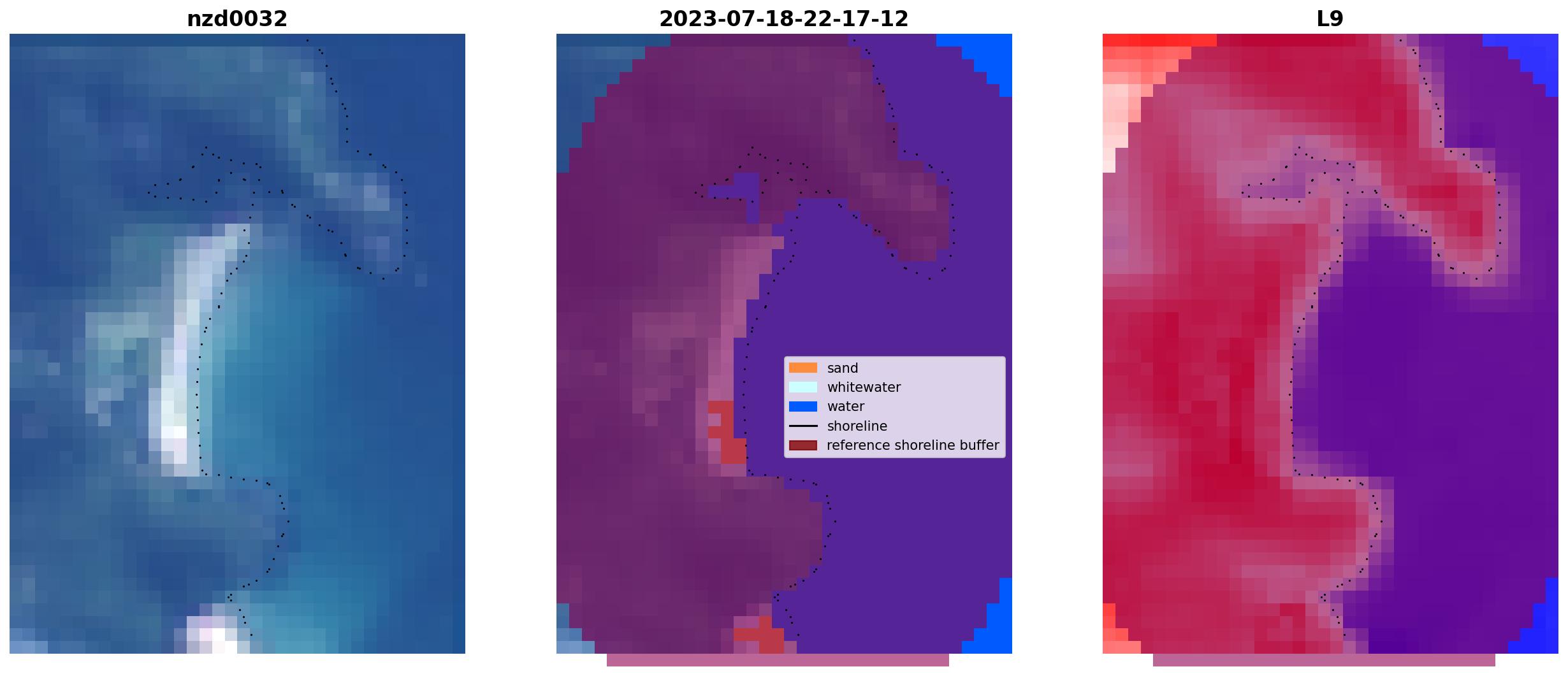 nzd0032

2023-07-18-22-17-12

sand
whitewater
water
shoreline
reference shoreline buffer

L9